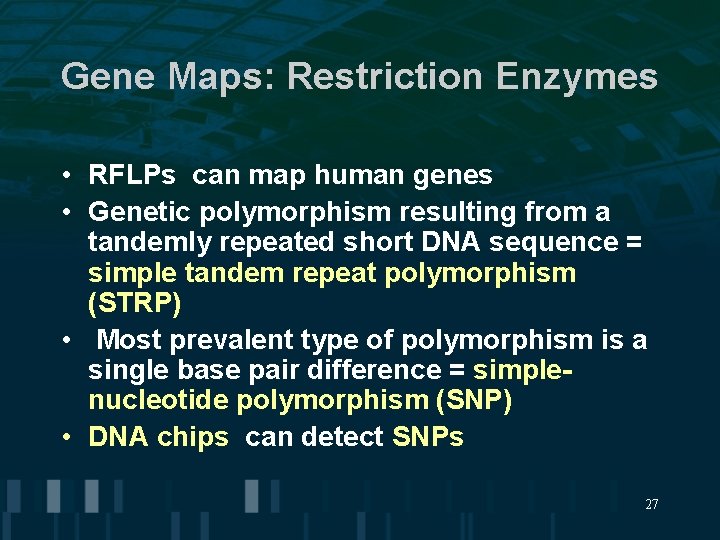 Gene Maps: Restriction Enzymes

• RFLPs can map human genes
• Genetic polymorphism resulting from a tandemly repeated short DNA sequence = simple tandem repeat polymorphism (STRP)
• Most prevalent type of polymorphism is a single base pair difference = simple-nucleotide polymorphism (SNP)
• DNA chips can detect SNPs

27